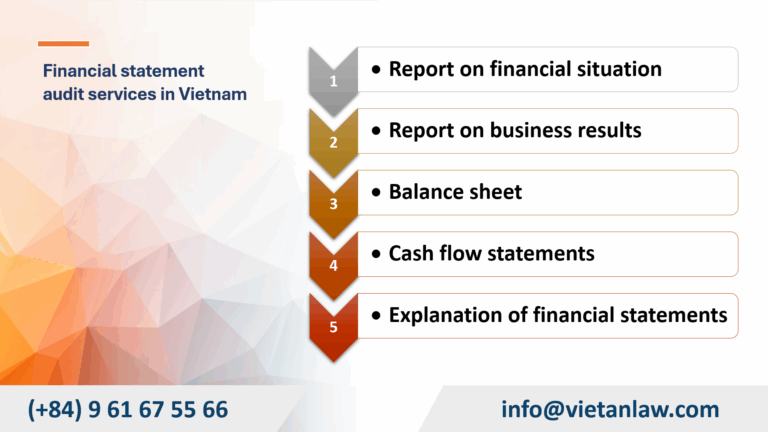 Financial statement audit services in Vietnam

1
• Report on financial situation

2
• Report on business results

3
• Balance sheet

4
• Cash flow statements

5
• Explanation of financial statements

(+84) 9 61 67 55 66

info@vietanlaw.com